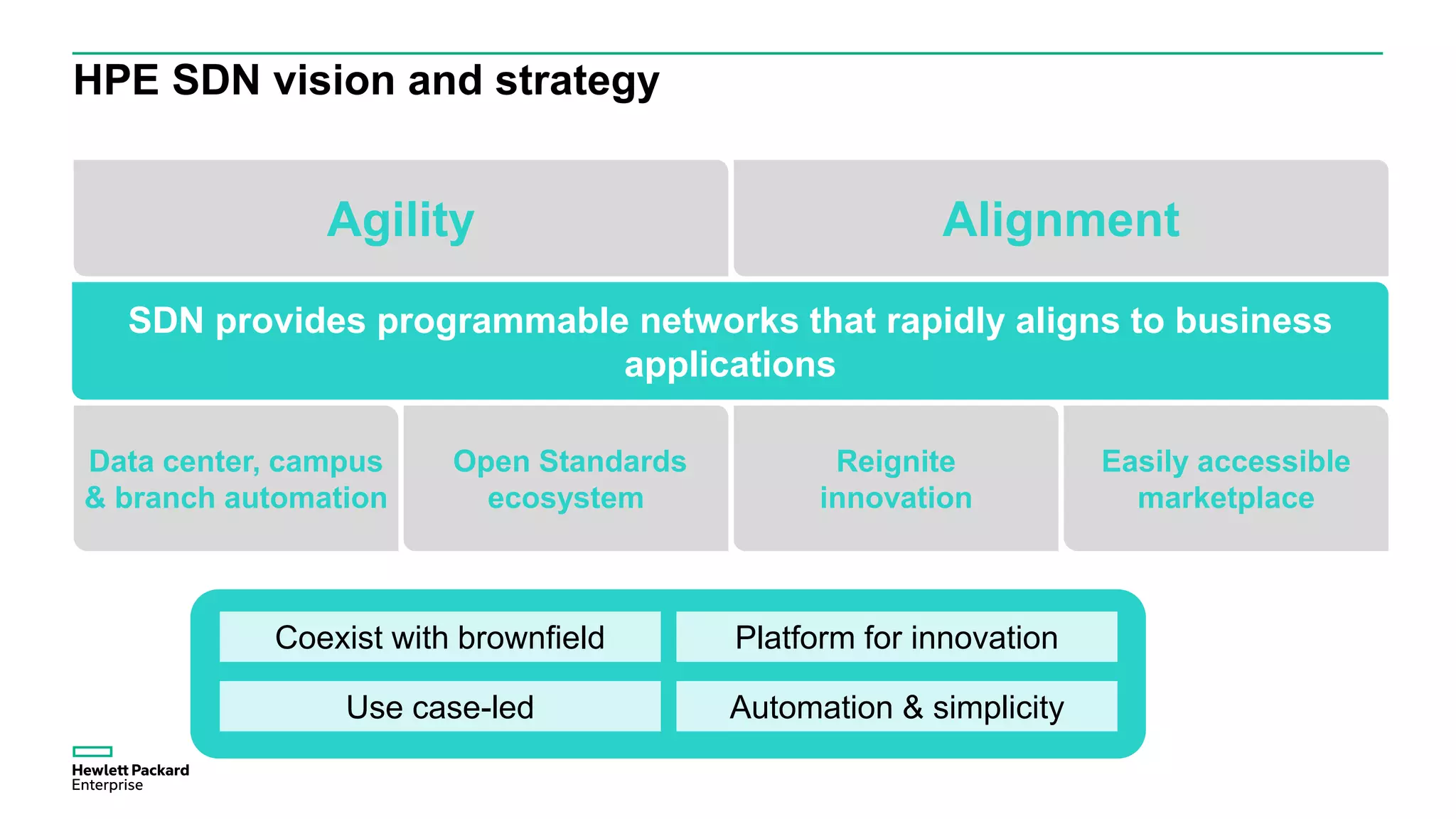 HPE SDN vision and strategy

Agility

Alignment

SDN provides programmable networks that rapidly aligns to business applications

Data center, campus & branch automation

Open Standards ecosystem

Reignite innovation

Easily accessible marketplace

Coexist with brownfield

Platform for innovation

Use case-led

Automation & simplicity

Hewlett Packard Enterprise